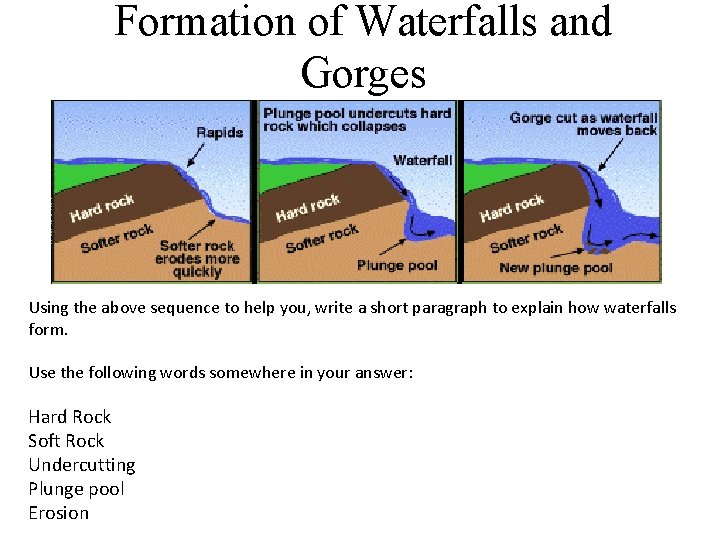 Formation of Waterfalls and Gorges

Rapids

Hard rock

Softer rock

Softer rock erodes more quickly

Plunge pool undercuts hard rock which collapses

Waterfall

Hard rock

Softer rock

Plunge pool

Gorge cut as waterfall moves back

Hard rock

Softer rock

New plunge pool

Using the above sequence to help you, write a short paragraph to explain how waterfalls form.

Use the following words somewhere in your answer:

Hard Rock
Soft Rock
Undercutting
Plunge pool
Erosion